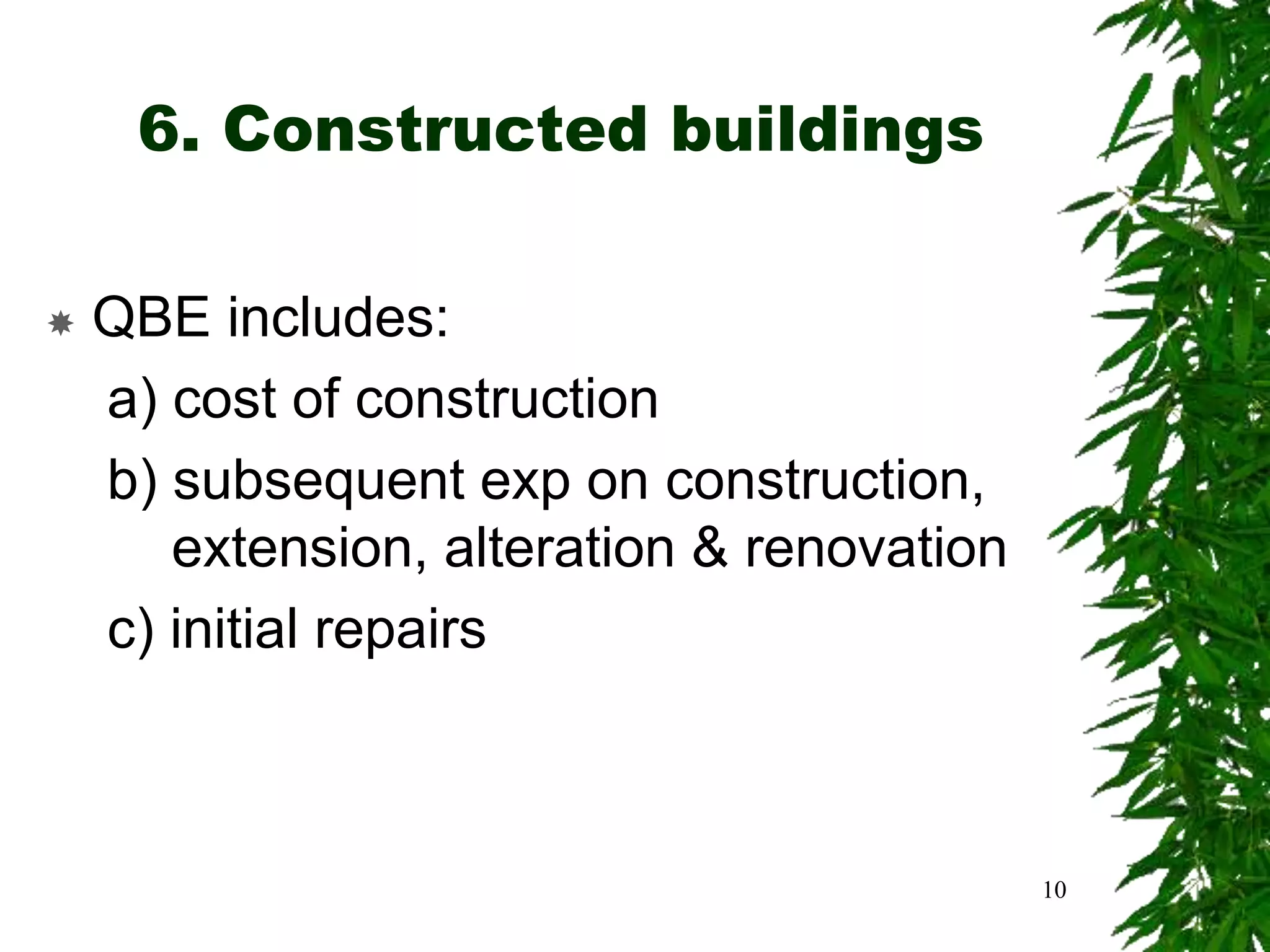 6. Constructed buildings

QBE includes:
a) cost of construction
b) subsequent exp on construction, extension, alteration & renovation
c) initial repairs

10